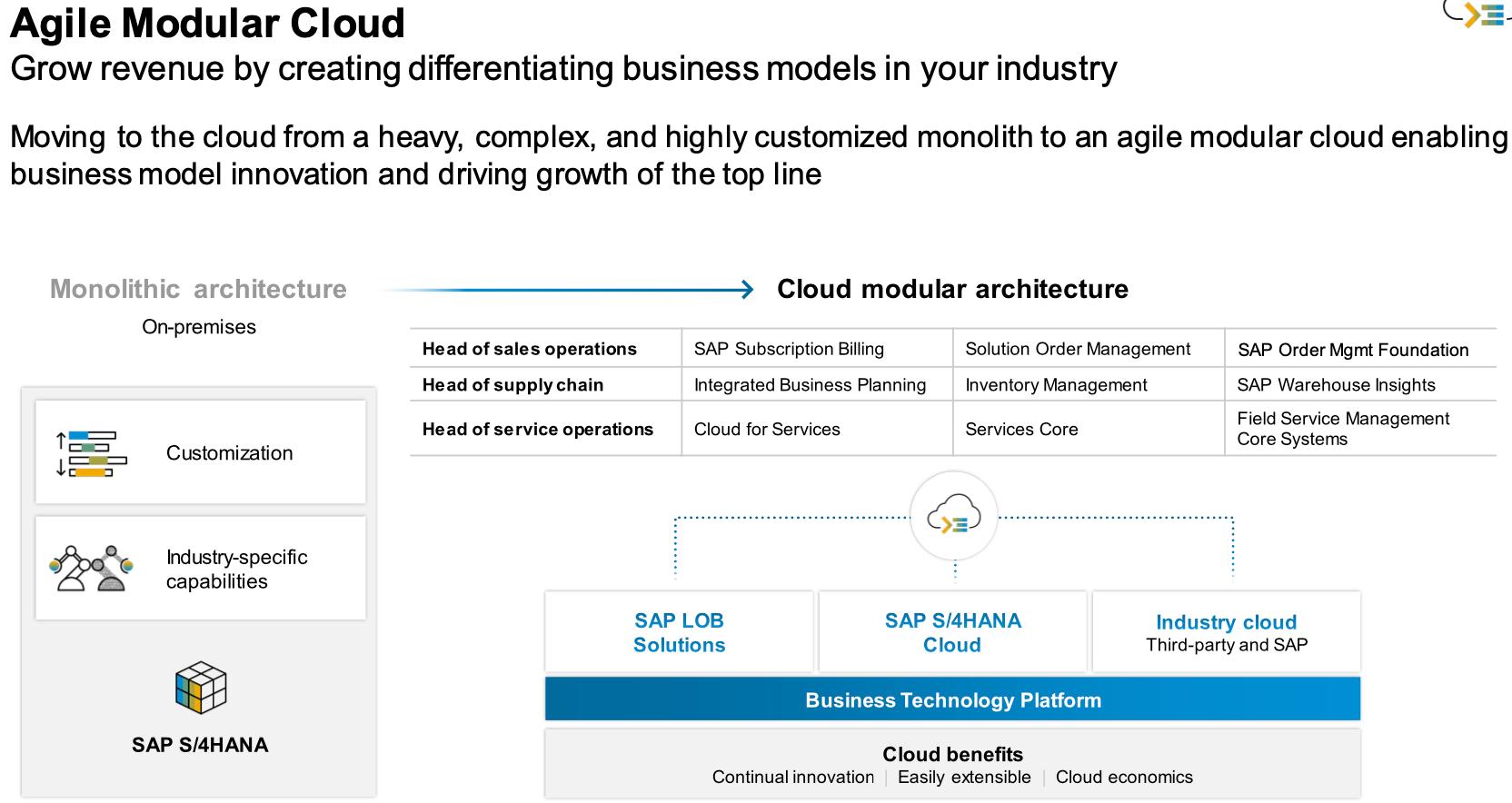 Agile Modular Cloud
Grow revenue by creating differentiating business models in your industry

Moving to the cloud from a heavy, complex, and highly customized monolith to an agile modular cloud enabling business model innovation and driving growth of the top line

Monolithic architecture
On-premises

Customization

Industry-specific capabilities

SAP S/4HANA

Cloud modular architecture

| Head of sales operations | SAP Subscription Billing | Solution Order Management | SAP Order Mgmt Foundation |
|---|---|---|---|
| Head of supply chain | Integrated Business Planning | Inventory Management | SAP Warehouse Insights |
| Head of service operations | Cloud for Services | Services Core | Field Service Management Core Systems |

SAP LOB Solutions

SAP S/4HANA Cloud

Industry cloud
Third-party and SAP

Business Technology Platform

Cloud benefits
Continual innovation | Easily extensible | Cloud economics